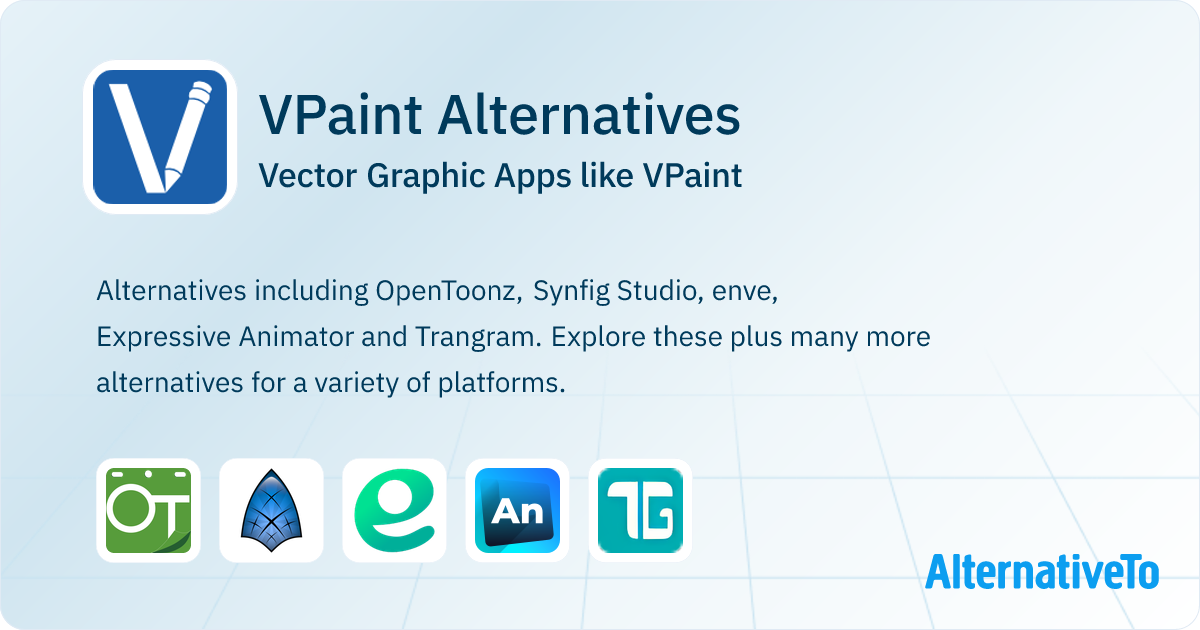 VPaint Alternatives
Vector Graphic Apps like VPaint

Alternatives including OpenToonz, Synfig Studio, enve, Expressive Animator and Trangram. Explore these plus many more alternatives for a variety of platforms.

OT

An

TG

AlternativeTo